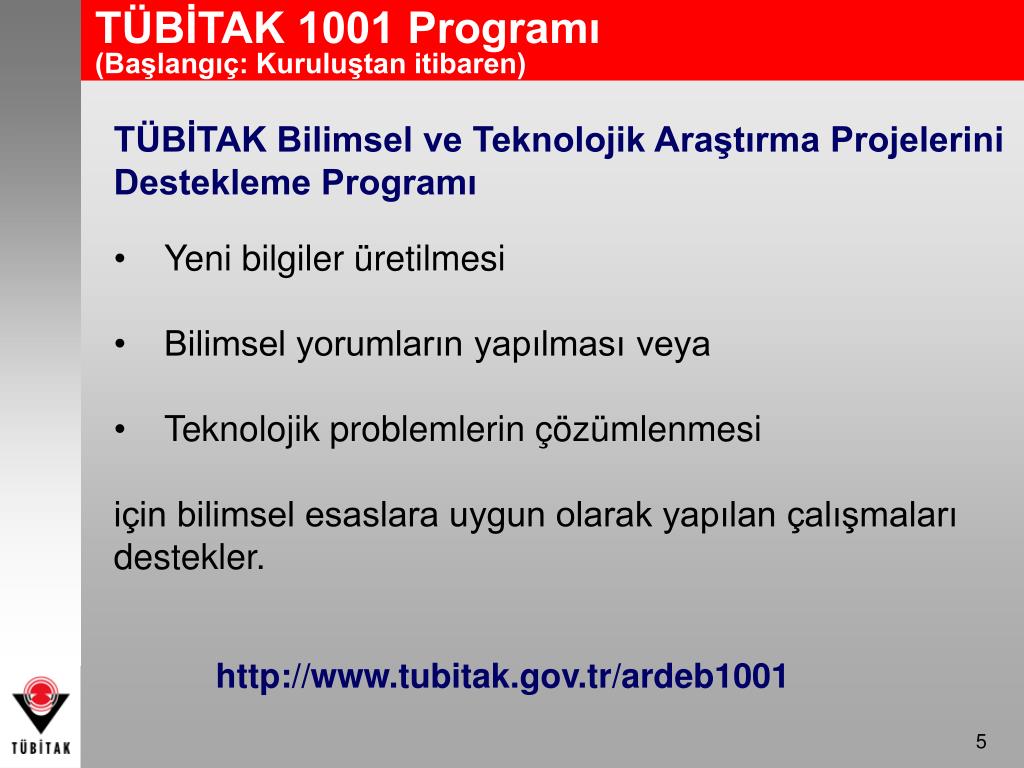 TÜBİTAK 1001 Programı
(Başlangıç: Kuruluştan itibaren)

TÜBİTAK Bilimsel ve Teknolojik Araştırma Projelerini Destekleme Programı

• Yeni bilgiler üretilmesi

• Bilimsel yorumların yapılması veya

• Teknolojik problemlerin çözümlenmesi

için bilimsel esaslara uygun olarak yapılan çalışmaları destekler.

http://www.tubitak.gov.tr/ardeb1001

TÜBİTAK

5